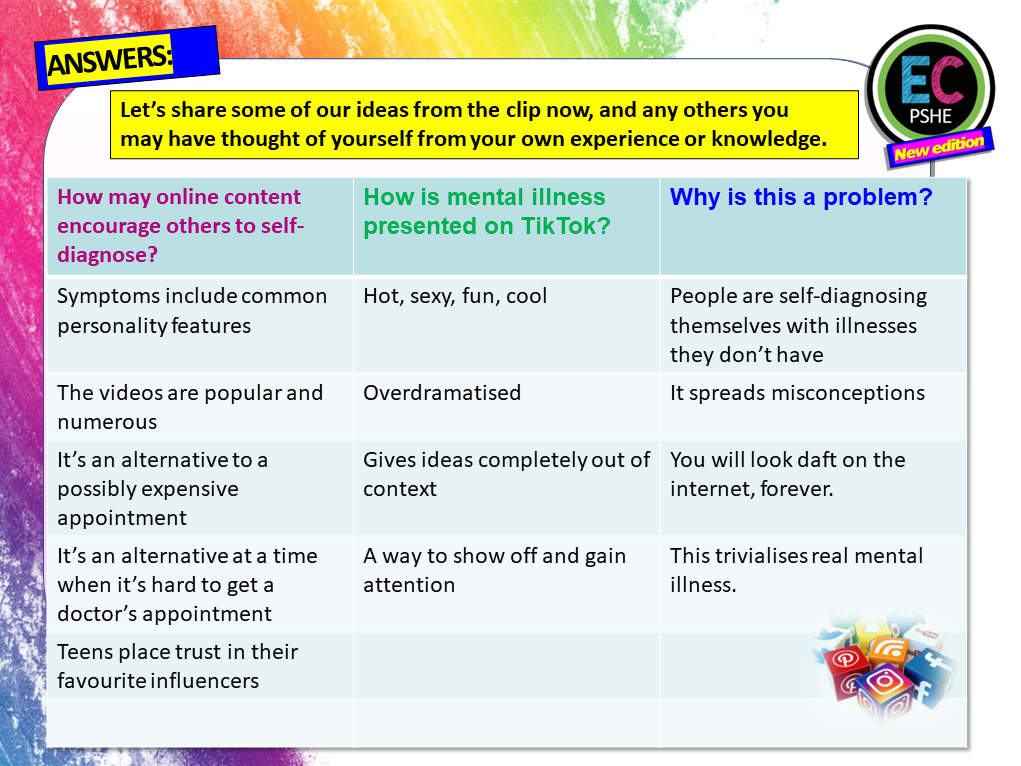 ANSWERS:

EC PSHE New edition

Let's share some of our ideas from the clip now, and any others you may have thought of yourself from your own experience or knowledge.

| How may online content encourage others to self-diagnose? | How is mental illness presented on TikTok? | Why is this a problem? |
|---|---|---|
| Symptoms include common personality features | Hot, sexy, fun, cool | People are self-diagnosing themselves with illnesses they don't have |
| The videos are popular and numerous | Overdramatised | It spreads misconceptions |
| It's an alternative to a possibly expensive appointment | Gives ideas completely out of context | You will look daft on the internet, forever. |
| It's an alternative at a time when it's hard to get a doctor's appointment | A way to show off and gain attention | This trivialises real mental illness. |
| Teens place trust in their favourite influencers | | |
| | | |